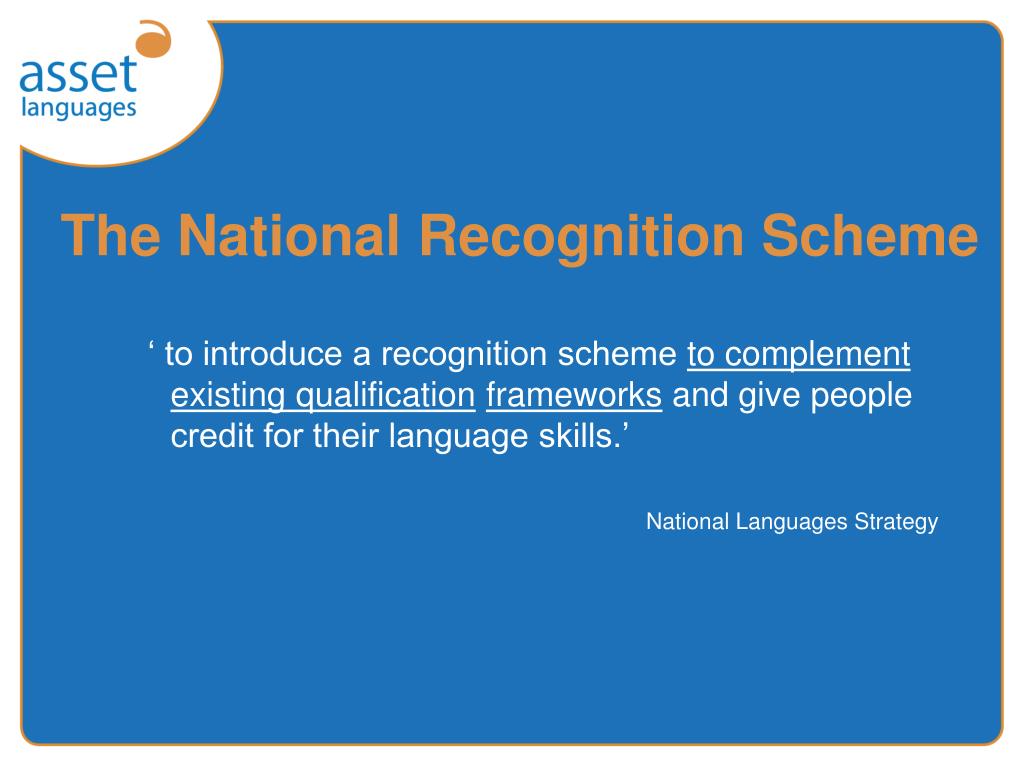 asset languages

The National Recognition Scheme

‘ to introduce a recognition scheme to complement existing qualification frameworks and give people credit for their language skills.’

National Languages Strategy